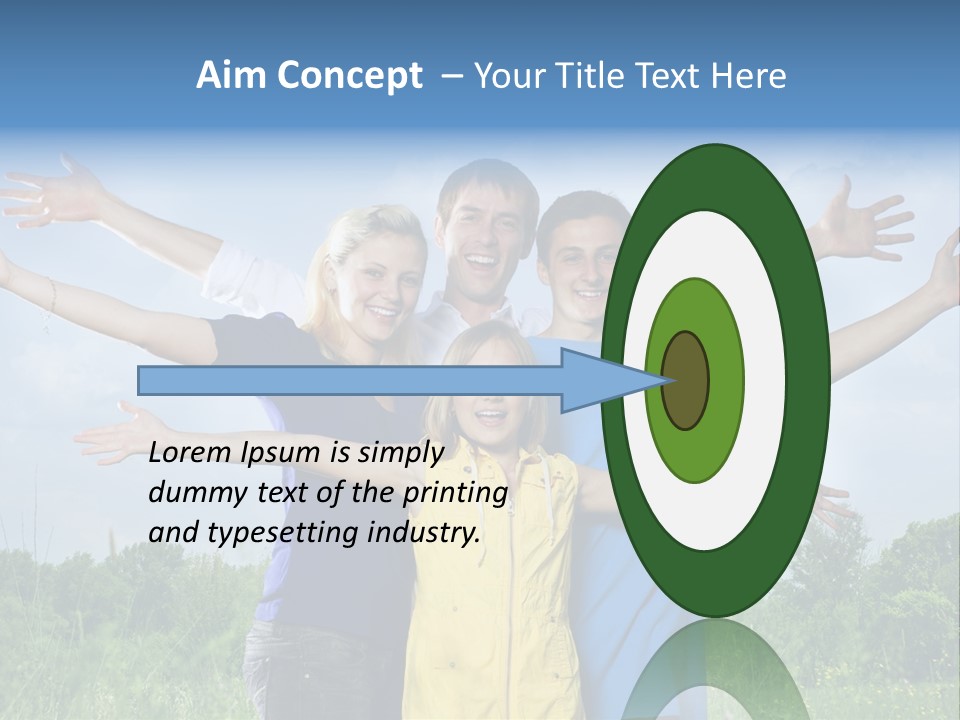 Aim Concept – Your Title Text Here

Lorem Ipsum is simply dummy text of the printing and typesetting industry.